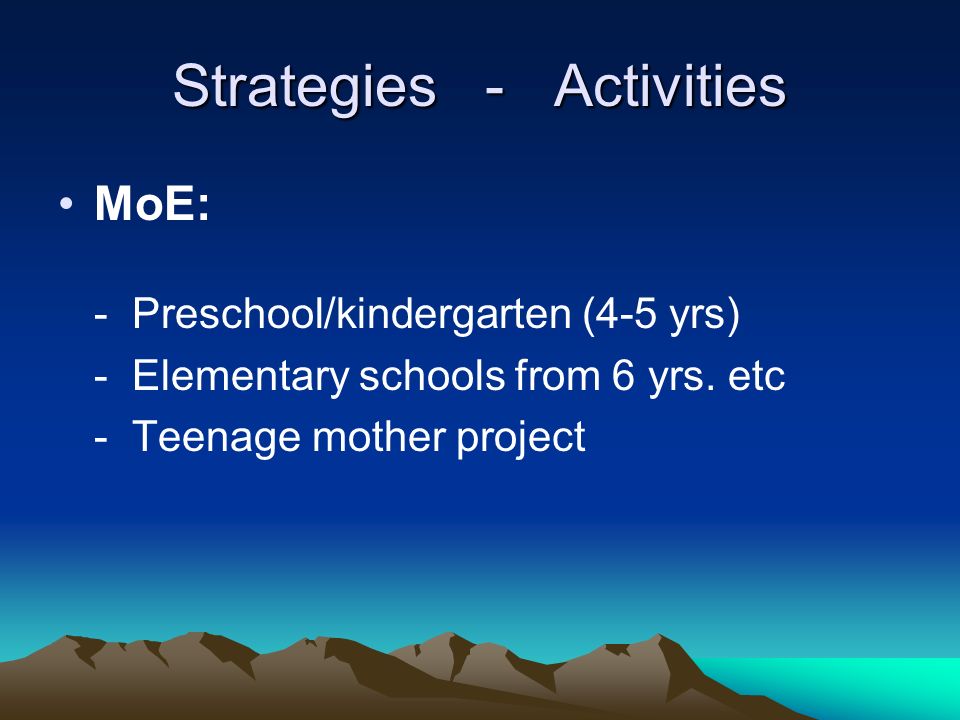 Strategies - Activities

• MoE:

- Preschool/kindergarten (4-5 yrs)
- Elementary schools from 6 yrs. etc
- Teenage mother project